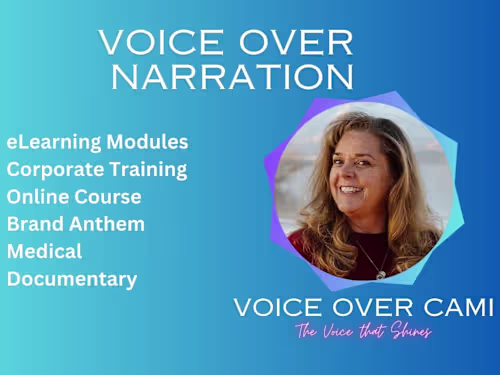 VOICE OVER
NARRATION

eLearning Modules
Corporate Training
Online Course
Brand Anthem
Medical
Documentary

VOICE OVER CAMI
The Voice that Shines